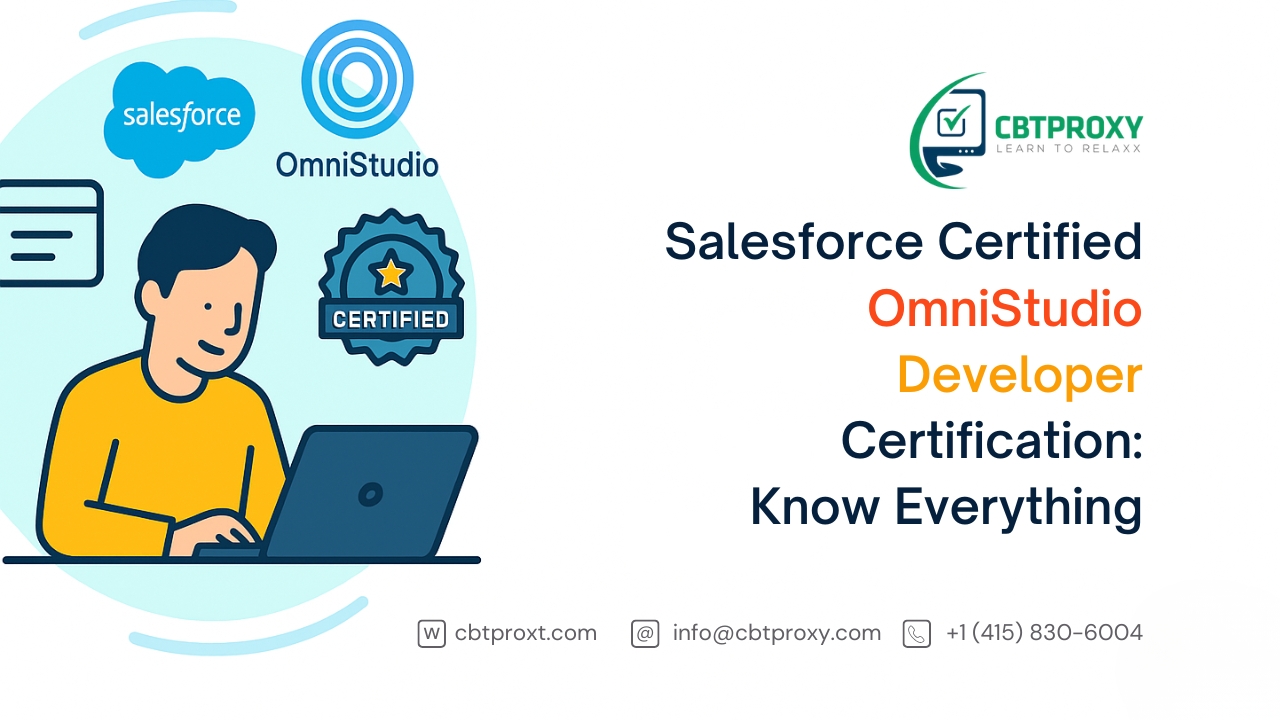 salesforce

OmniStudio

CERTIFIED

CBTPROXY
LEARN TO RELAXX

Salesforce Certified
OmniStudio
Developer
Certification:
Know Everything

W cbtproxt.com

@ info@cbtproxy.com

+1 (415) 830-6004